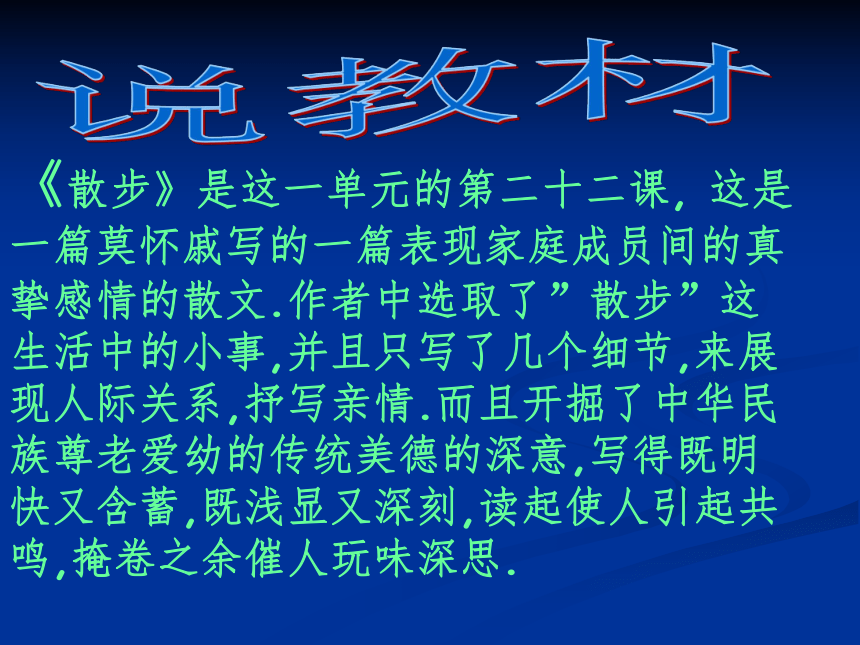 说教材

《散步》是这一单元的第二十二课，这是一篇莫怀戚写的一篇表现家庭成员间的真挚感情的散文.作者中选取了”散步”这生活中的小事,并且只写了几个细节,来展现人际关系,抒写亲情.而且开掘了中华民族尊老爱幼的传统美德的深意,写得既明快又含蓄,既浅显又深刻,读起使人引起共鸣,掩卷之余催人玩味深思.